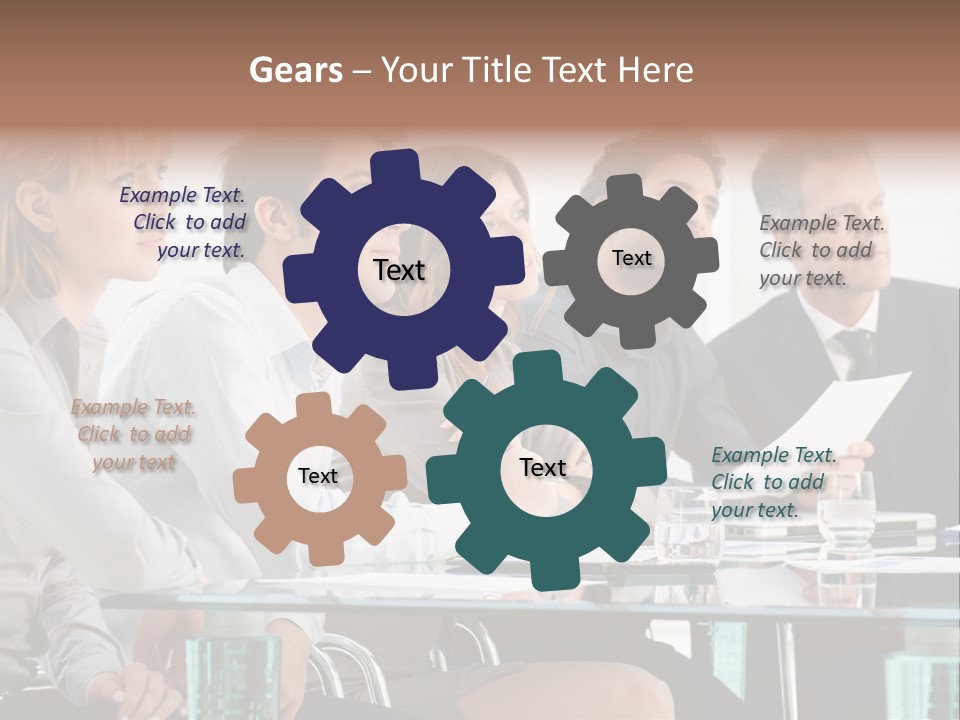 Gears – Your Title Text Here

Example Text. Click to add your text.

Text

Text

Example Text. Click to add your text.

Example Text. Click to add your text

Text

Text

Example Text. Click to add your text.